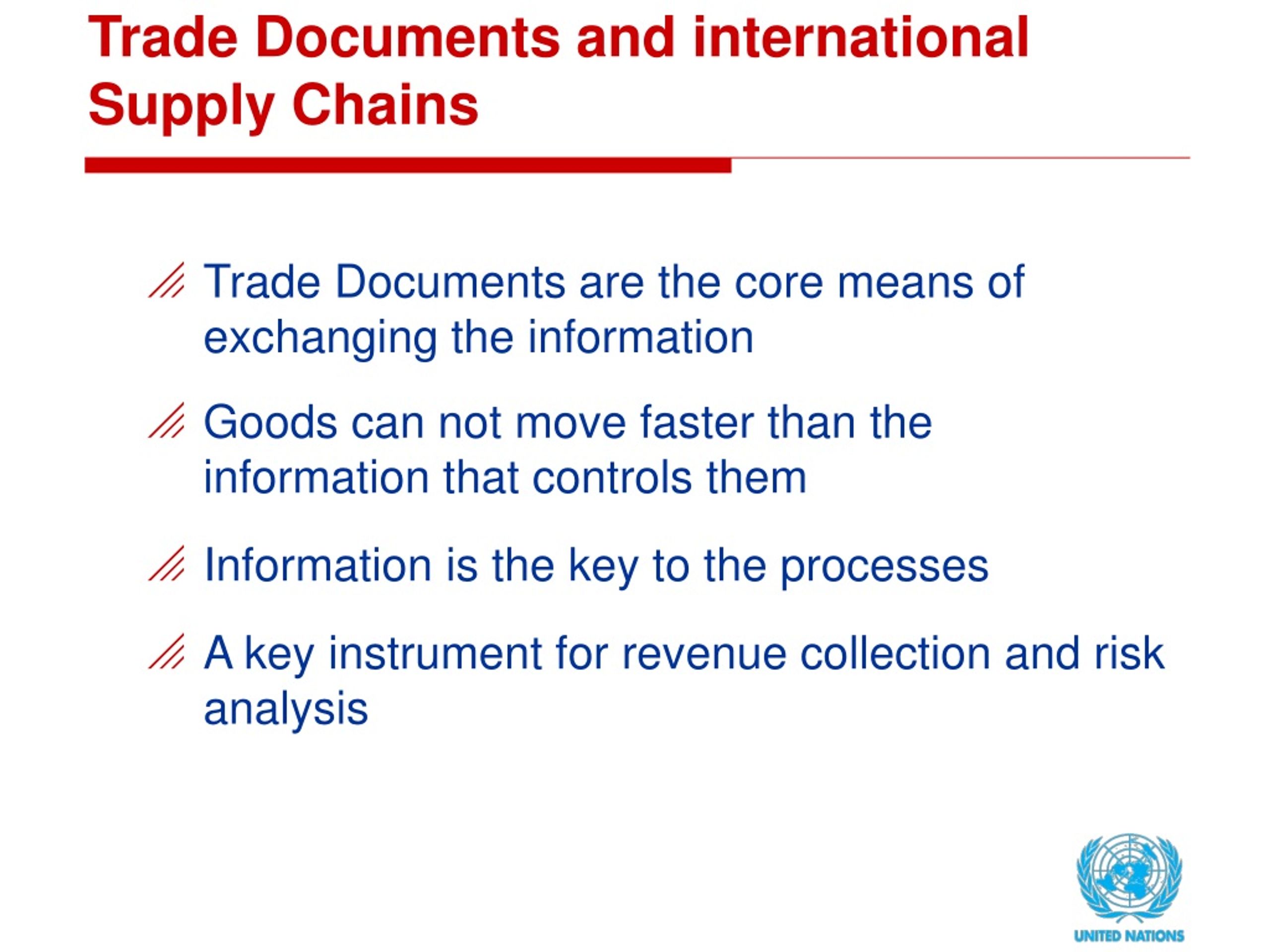 Trade Documents and international Supply Chains

Trade Documents are the core means of exchanging the information

Goods can not move faster than the information that controls them

Information is the key to the processes

A key instrument for revenue collection and risk analysis

UNITED NATIONS